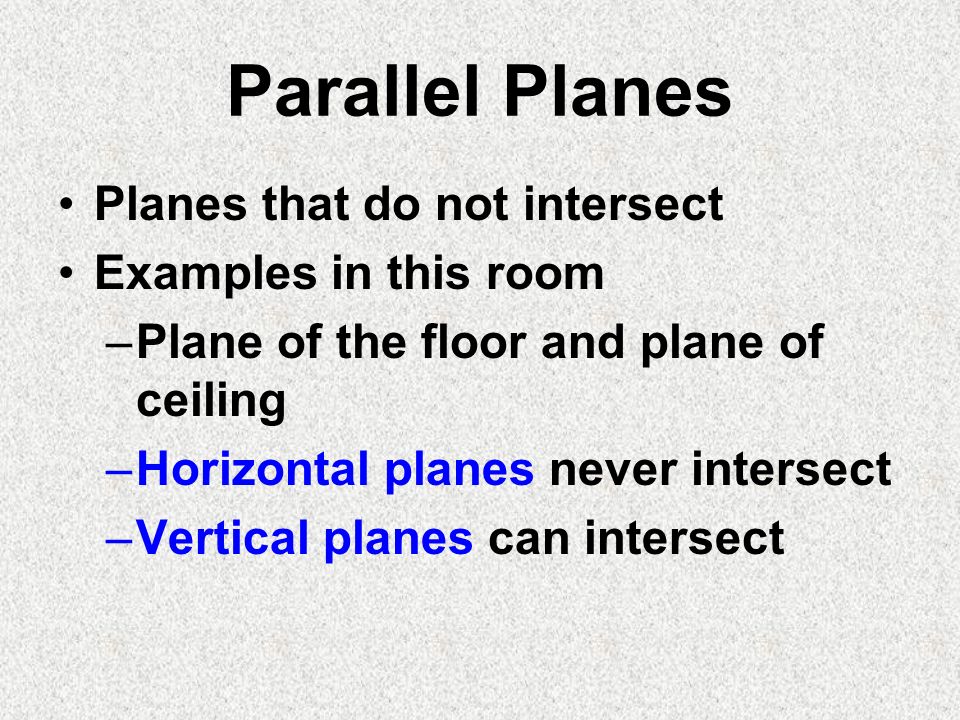 Parallel Planes

• Planes that do not intersect
• Examples in this room
– Plane of the floor and plane of ceiling
– Horizontal planes never intersect
– Vertical planes can intersect